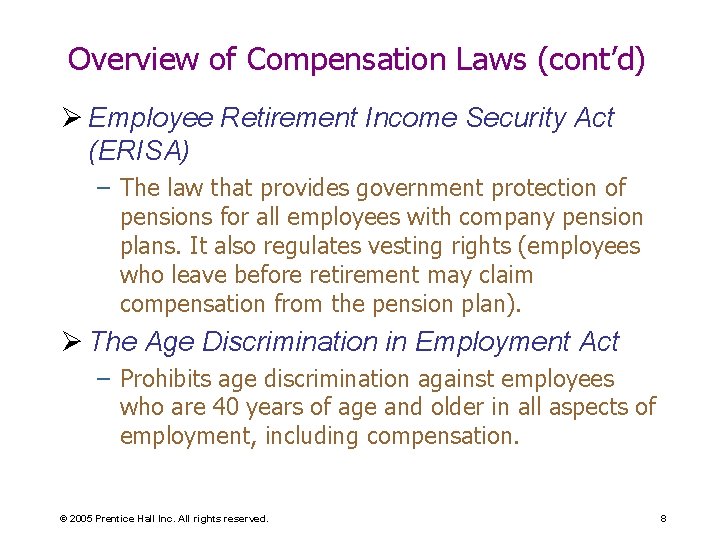 Overview of Compensation Laws (cont'd)

➢ Employee Retirement Income Security Act (ERISA)

– The law that provides government protection of pensions for all employees with company pension plans. It also regulates vesting rights (employees who leave before retirement may claim compensation from the pension plan).

➢ The Age Discrimination in Employment Act

– Prohibits age discrimination against employees who are 40 years of age and older in all aspects of employment, including compensation.

© 2005 Prentice Hall Inc. All rights reserved.

8